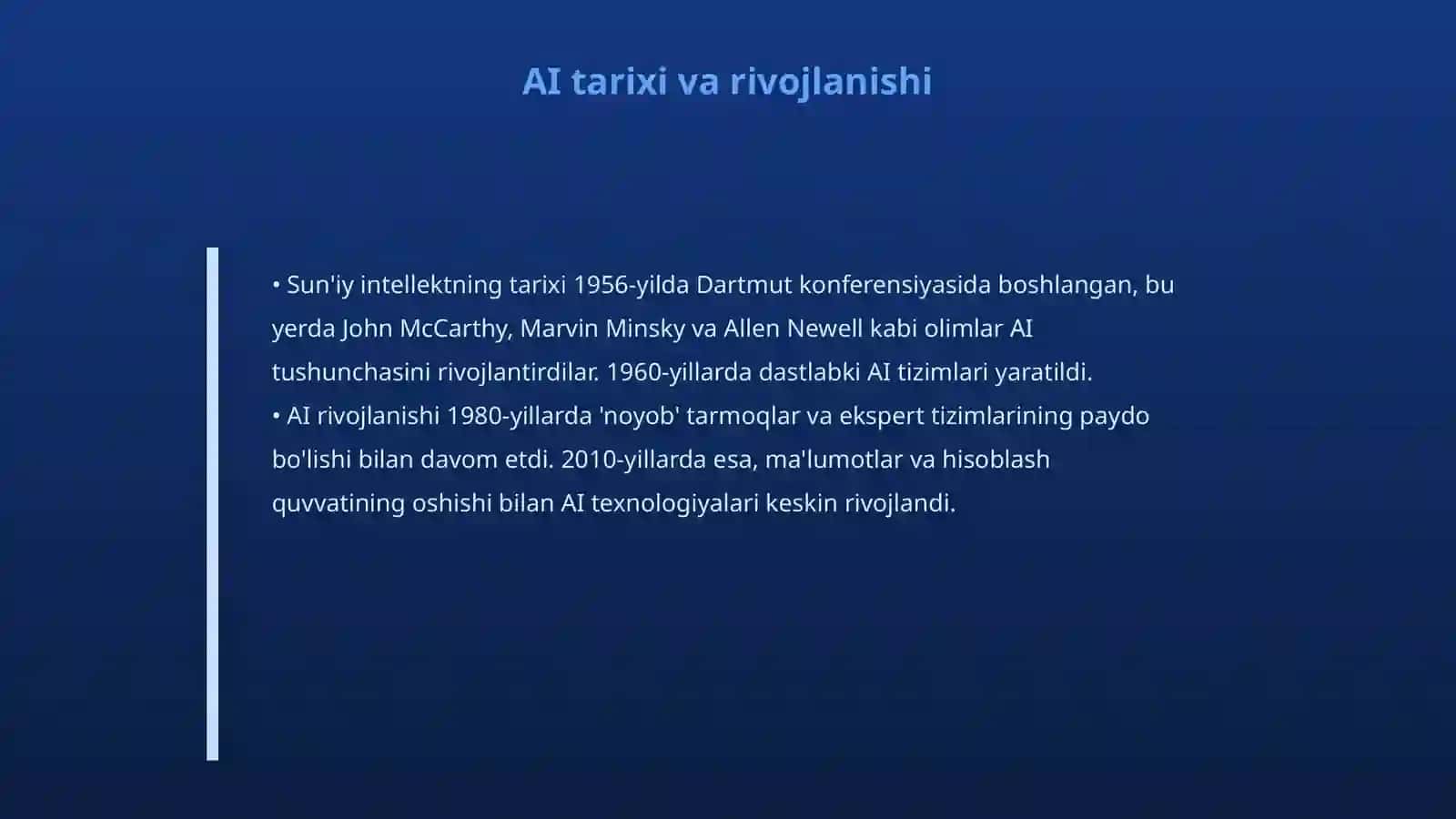 AI tarixi va rivojlanishi

• Sun'iy intellektning tarixi 1956-yilda Dartmut konferensiyasida boshlangan, bu yerda John McCarthy, Marvin Minsky va Allen Newell kabi olimlar AI tushunchasini rivojlantirdilar. 1960-yillarda dastlabki AI tizimlari yaratildi.
• AI rivojlanishi 1980-yillarda 'noyob' tarmoqlar va ekspert tizimlarining paydo bo'lishi bilan davom etdi. 2010-yillarda esa, ma'lumotlar va hisoblash quvvatining oshishi bilan AI texnologiyalari keskin rivojlandi.